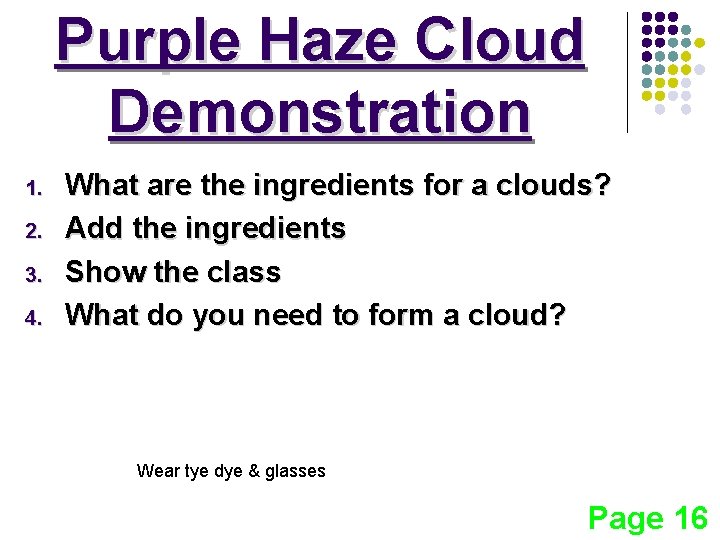 Purple Haze Cloud Demonstration

1. What are the ingredients for a clouds?
2. Add the ingredients
3. Show the class
4. What do you need to form a cloud?

Wear tye dye & glasses

Page 16